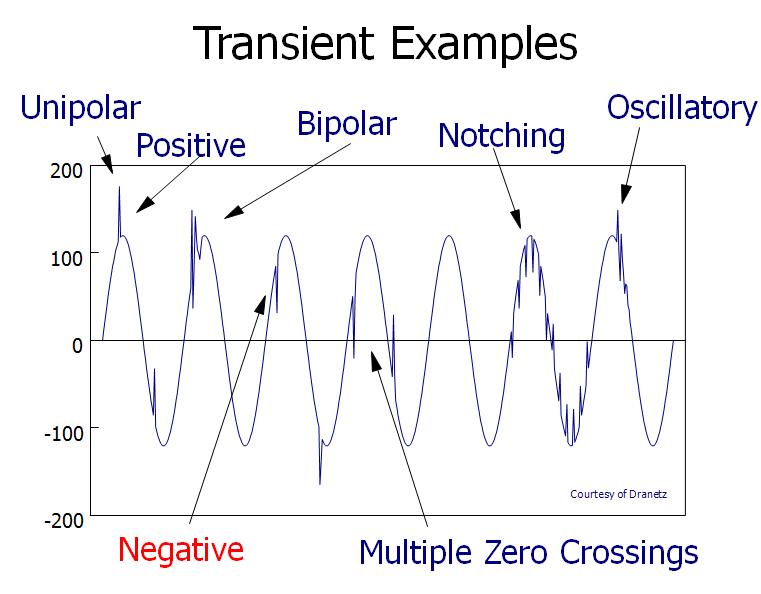 Transient Examples

Unipolar

Positive

Bipolar

Notching

Oscillatory

200

100

0

-100

-200

Courtesy of Dranetz

Negative

Multiple Zero Crossings